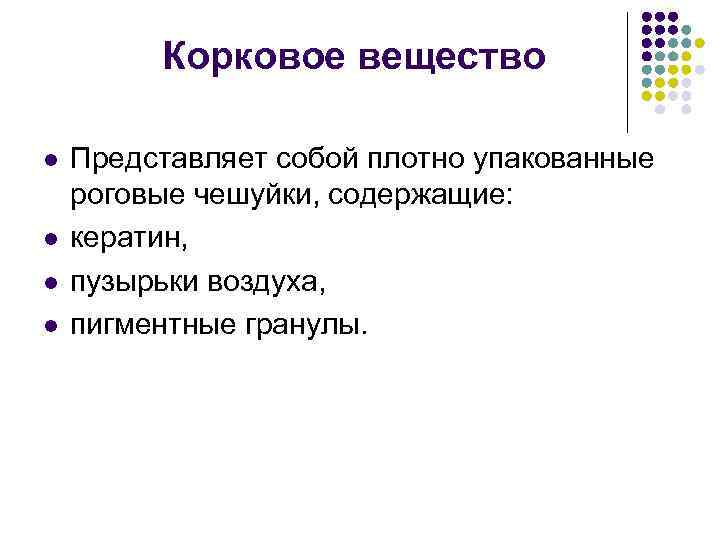 Корковое вещество

- Представляет собой плотно упакованные роговые чешуйки, содержащие:
- кератин,
- пузырьки воздуха,
- пигментные гранулы.